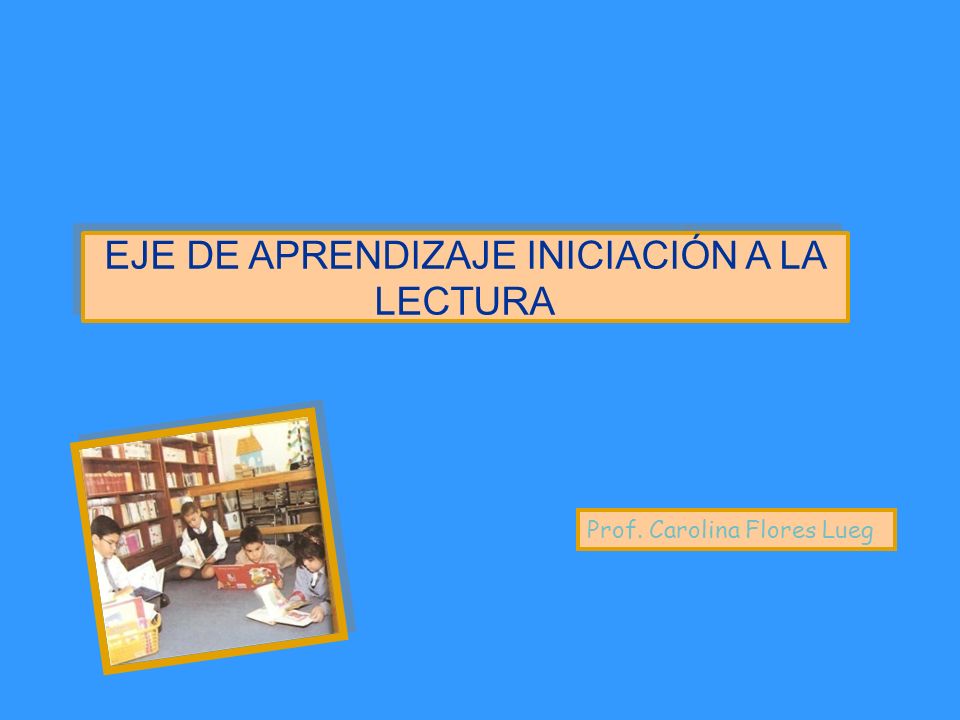 EJE DE APRENDIZAJE INICIACIÓN A LA LECTURA

Prof. Carolina Flores Lueg